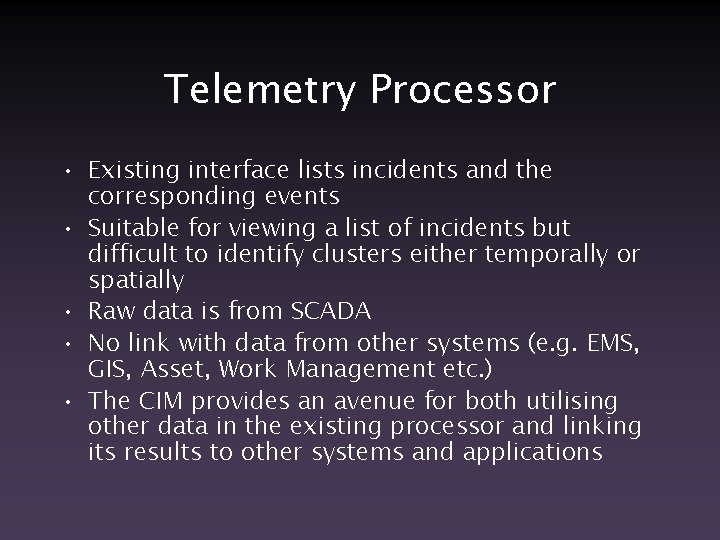 Telemetry Processor

• Existing interface lists incidents and the corresponding events

• Suitable for viewing a list of incidents but difficult to identify clusters either temporally or spatially

• Raw data is from SCADA

• No link with data from other systems (e.g. EMS, GIS, Asset, Work Management etc.)

• The CIM provides an avenue for both utilising other data in the existing processor and linking its results to other systems and applications